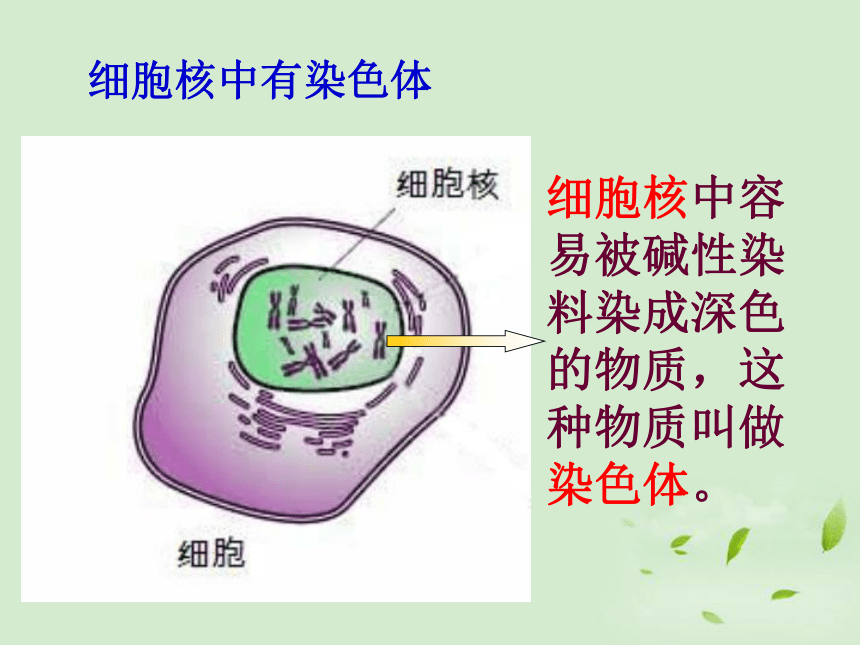 细胞核中有染色体

细胞核

细胞

细胞核中容易被碱性染料染成深色的物质，这种物质叫做染色体。